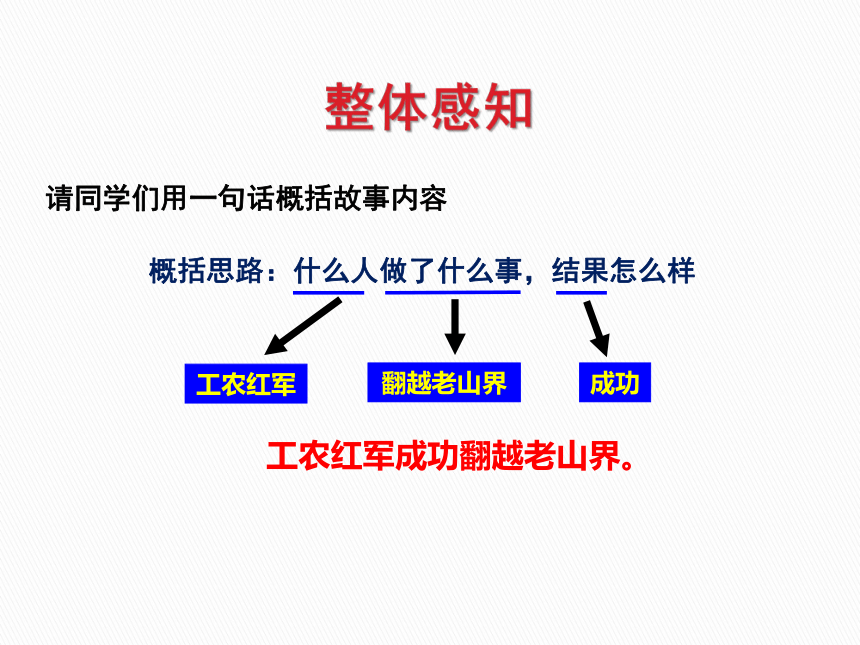 整体感知

请同学们用一句话概括故事内容

概括思路：什么人做了什么事，结果怎么样

工农红军

翻越老山界

成功

工农红军成功翻越老山界。